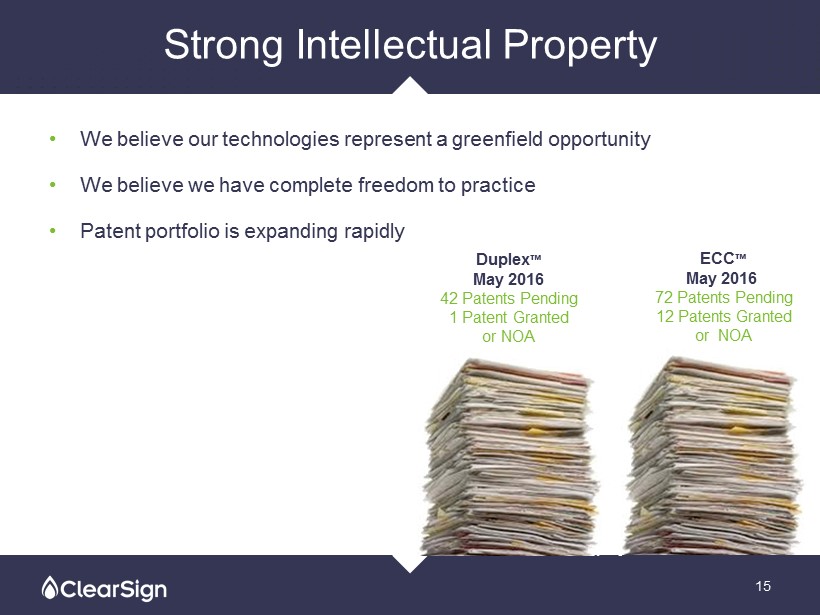 Strong Intellectual Property

• We believe our technologies represent a greenfield opportunity

• We believe we have complete freedom to practice

• Patent portfolio is expanding rapidly

Duplex™
May 2016
42 Patents Pending
1 Patent Granted or NOA

ECC™
May 2016
72 Patents Pending
12 Patents Granted or NOA

ClearSign

15